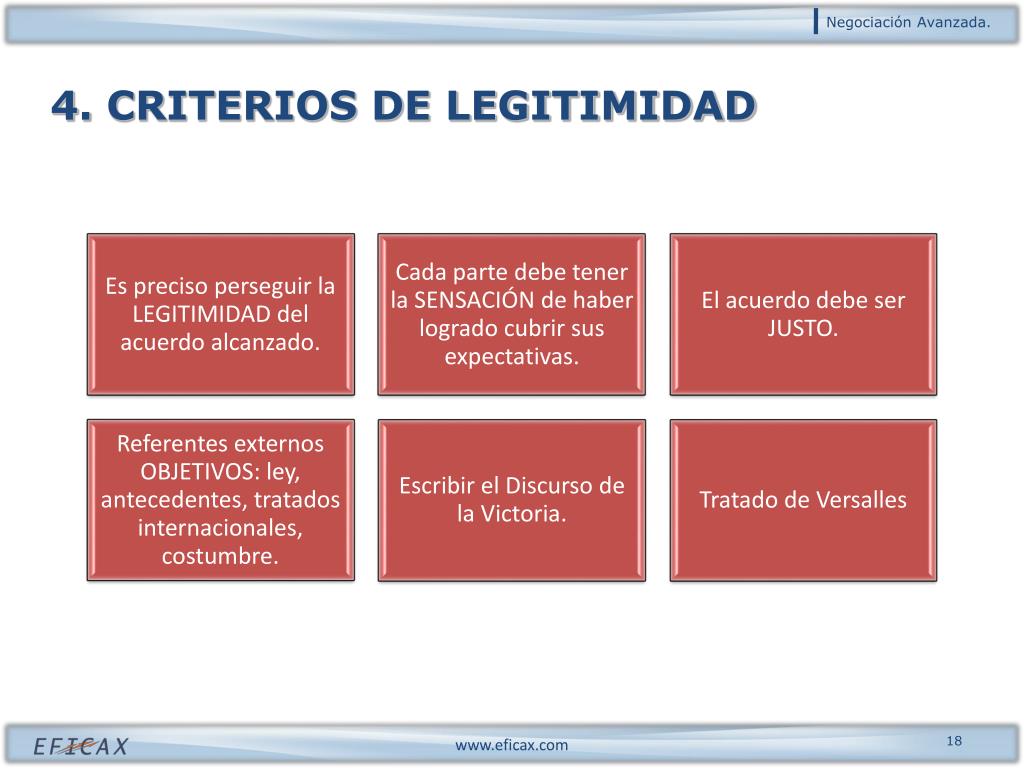 Negociación Avanzada.

4. CRITERIOS DE LEGITIMIDAD

Es preciso perseguir la LEGITIMIDAD del acuerdo alcanzado.

Cada parte debe tener la SENSACIÓN de haber logrado cubrir sus expectativas.

El acuerdo debe ser JUSTO.

Referentes externos OBJETIVOS: ley, antecedentes, tratados internacionales, costumbre.

Escribir el Discurso de la Victoria.

Tratado de Versalles

EFICAX

www.eficax.com

18